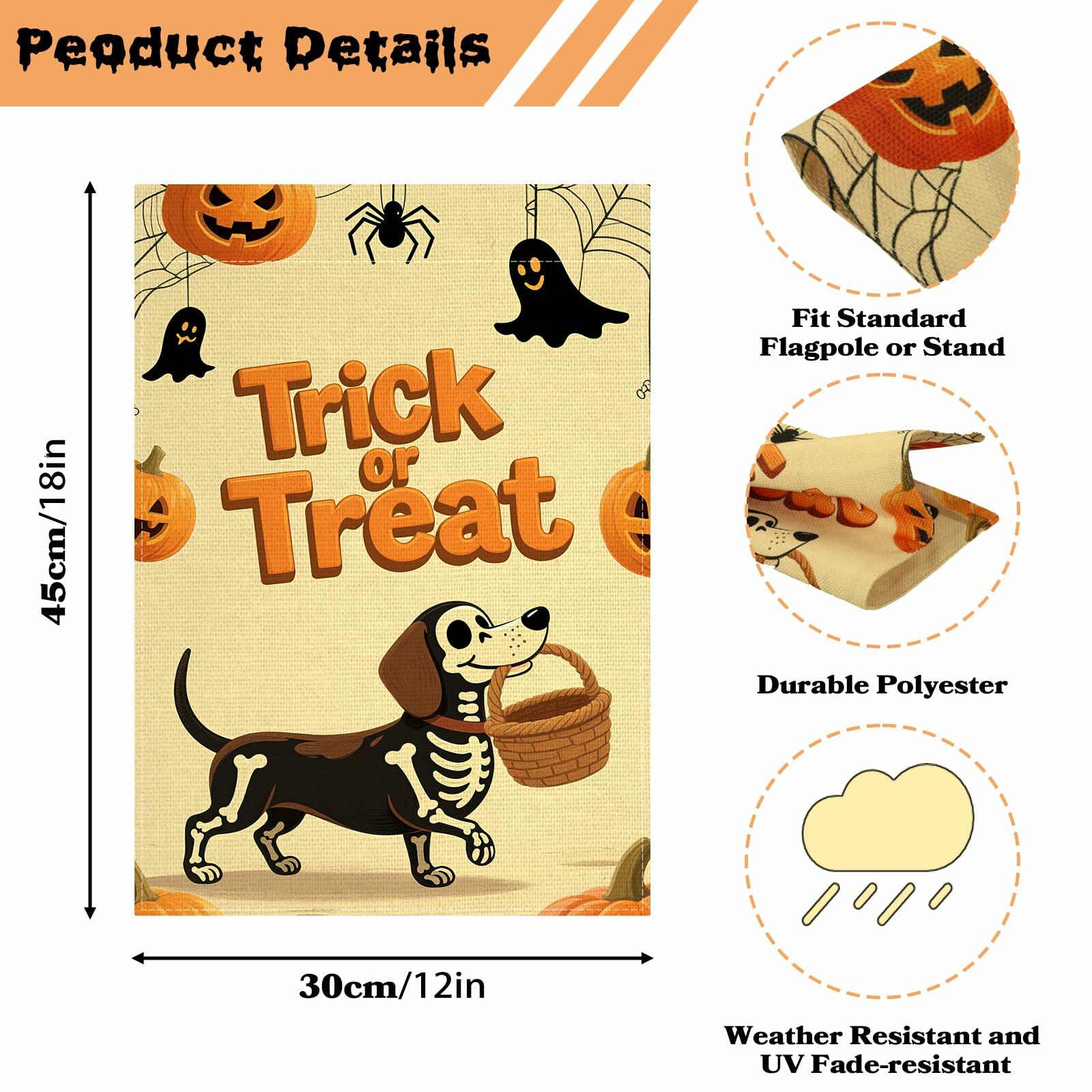 Peoduct Details

45cm/18in

Trick or Treat

30cm/12in

Fit Standard Flagpole or Stand

Durable Polyester

Weather Resistant and UV Fade-resistant